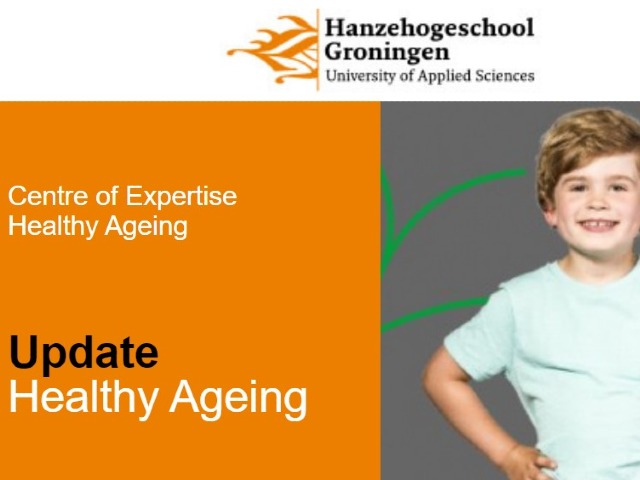 Hanzehogeschool Groningen
University of Applied Sciences

Centre of Expertise Healthy Ageing

Update
Healthy Ageing